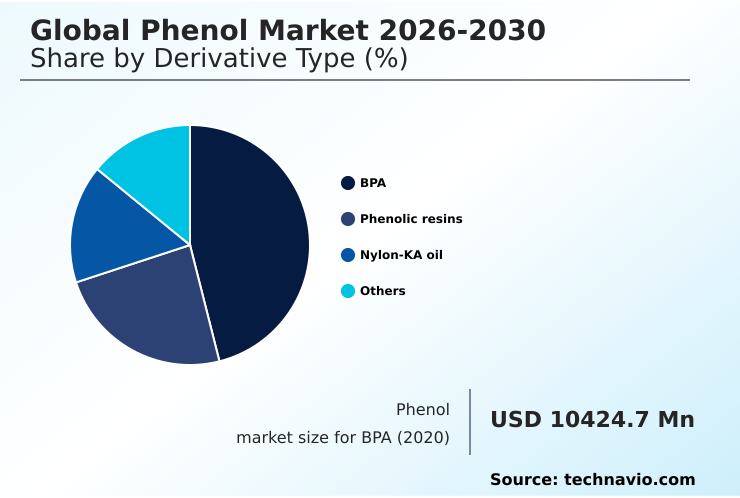 Global Phenol Market 2026-2030
Share by Derivative Type (%)

BPA
Phenolic resins
Nylon-KA oil
Others

Phenol
market size for BPA (2020)

USD 10424.7 Mn

Source: technavio.com